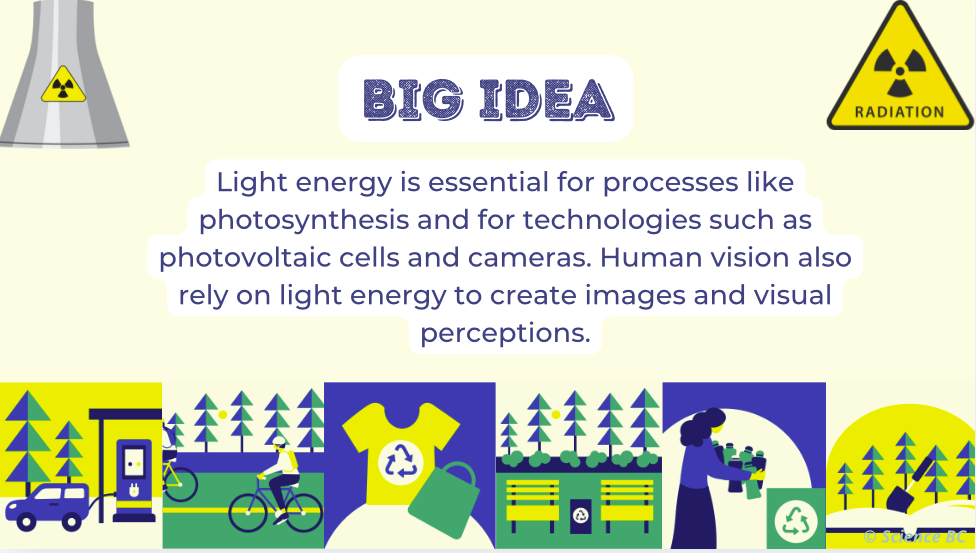 RADIATION

BIG IDEA

Light energy is essential for processes like photosynthesis and for technologies such as photovoltaic cells and cameras. Human vision also rely on light energy to create images and visual perceptions.

© Science BC